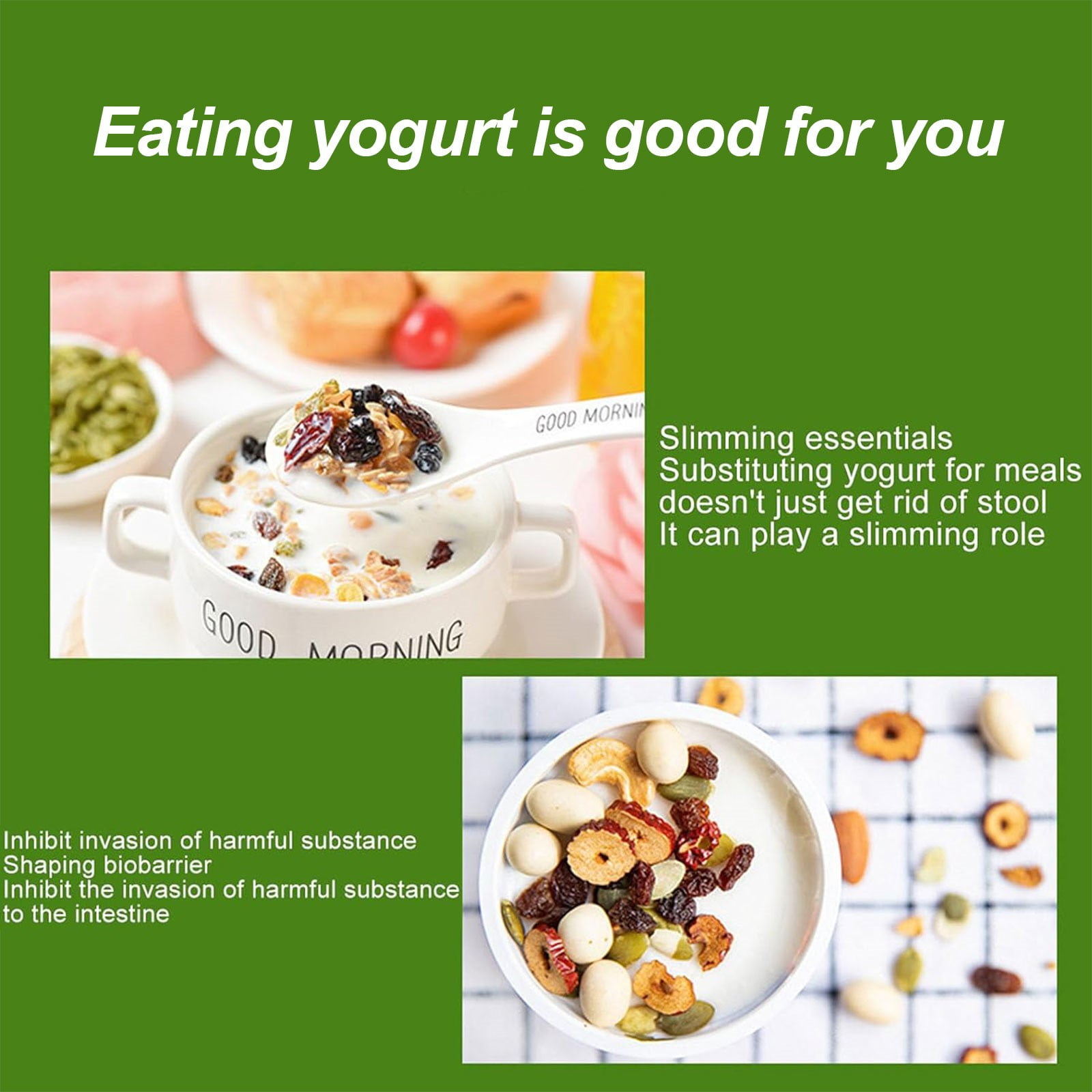 Eating yogurt is good for you

GOOD MORNIN

GOOD MORNING

Slimming essentials
Substituting yogurt for meals doesn't just get rid of stool
It can play a slimming role

Inhibit invasion of harmful substance
Shaping biobarrier
Inhibit the invasion of harmful substance to the intestine